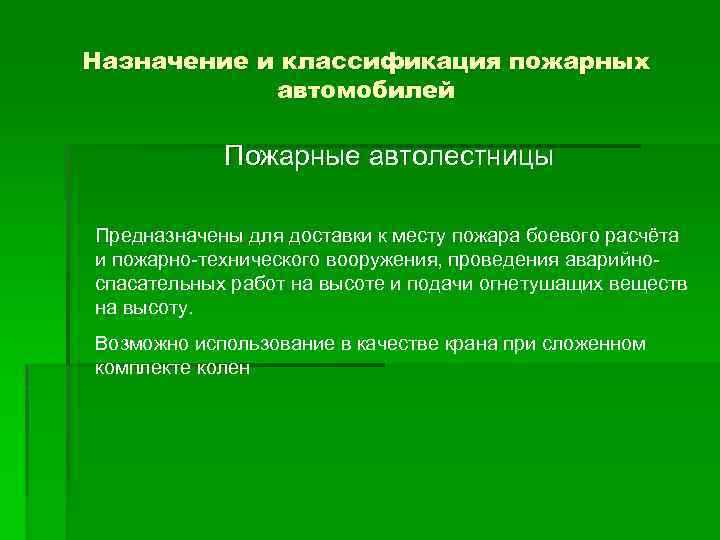 Назначение и классификация пожарных автомобилей

Пожарные автолестницы

Предназначены для доставки к месту пожара боевого расчёта и пожарно-технического вооружения, проведения аварийно-спасательных работ на высоте и подачи огнетушащих веществ на высоту.

Возможно использование в качестве крана при сложенном комплекте колен